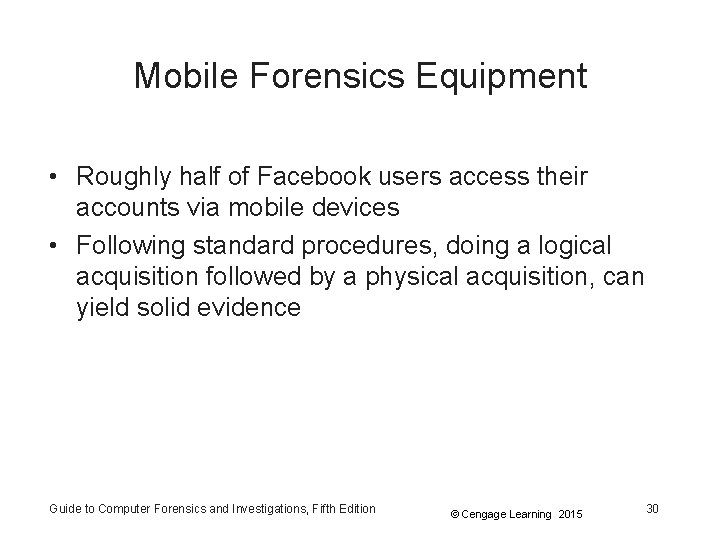 Mobile Forensics Equipment

• Roughly half of Facebook users access their accounts via mobile devices
• Following standard procedures, doing a logical acquisition followed by a physical acquisition, can yield solid evidence

Guide to Computer Forensics and Investigations, Fifth Edition

© Cengage Learning 2015

30